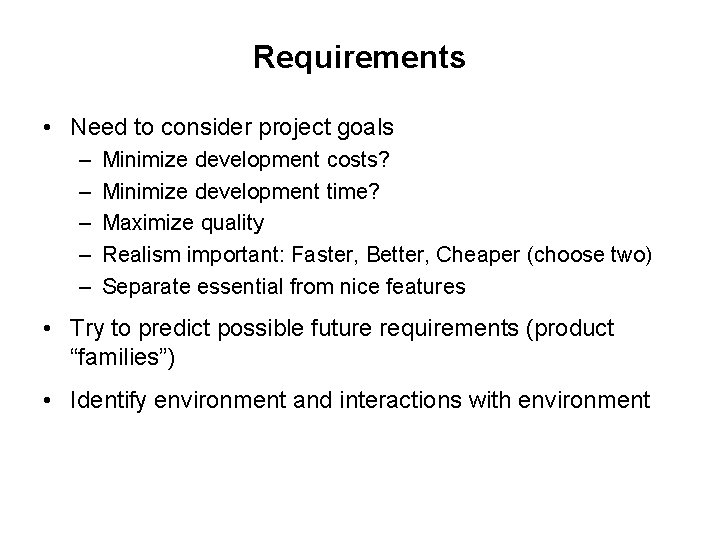 Requirements

• Need to consider project goals
  – Minimize development costs?
  – Minimize development time?
  – Maximize quality
  – Realism important: Faster, Better, Cheaper (choose two)
  – Separate essential from nice features

• Try to predict possible future requirements (product “families”)

• Identify environment and interactions with environment